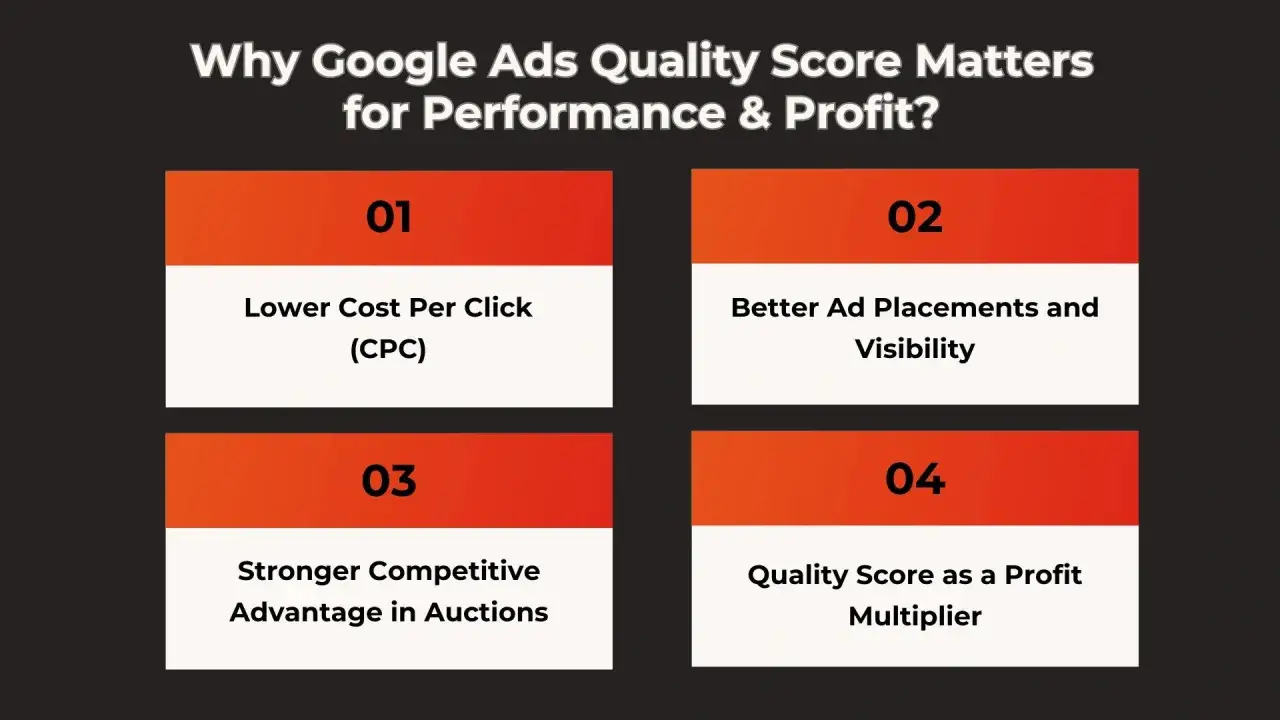 Why Google Ads Quality Score Matters for Performance & Profit?

01

Lower Cost Per Click (CPC)

02

Better Ad Placements and Visibility

03

Stronger Competitive Advantage in Auctions

04

Quality Score as a Profit Multiplier